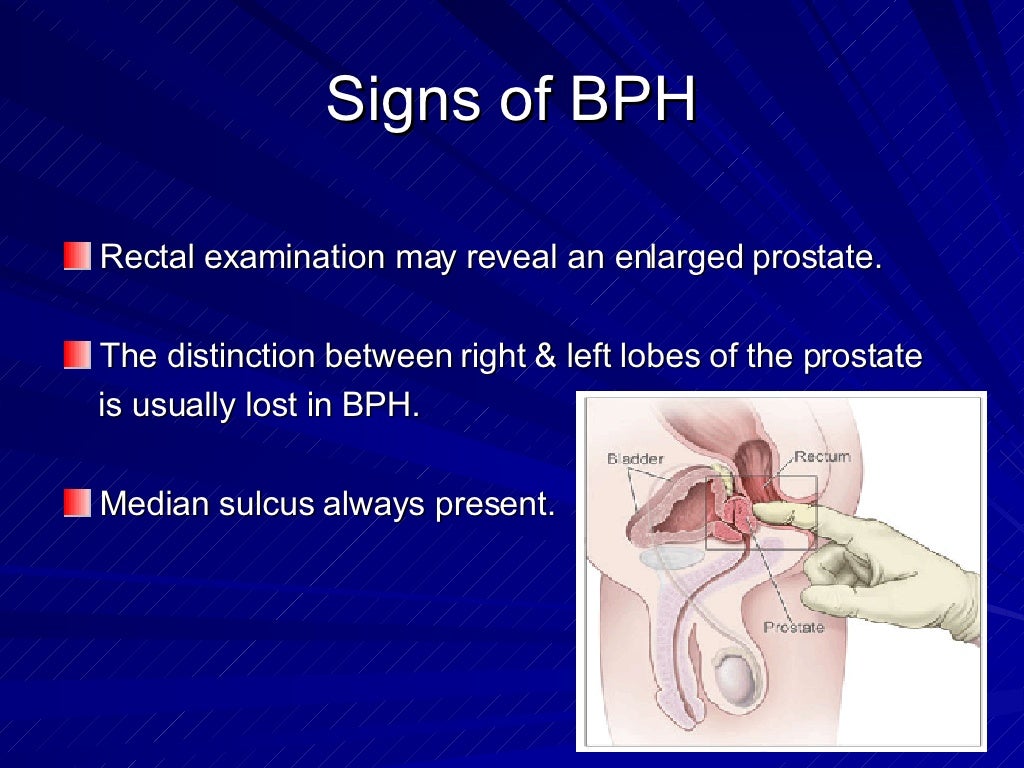 Signs of BPH

Rectal examination may reveal an enlarged prostate.

The distinction between right & left lobes of the prostate is usually lost in BPH.

Median sulcus always present.

Bladder

Rectum

Prostate